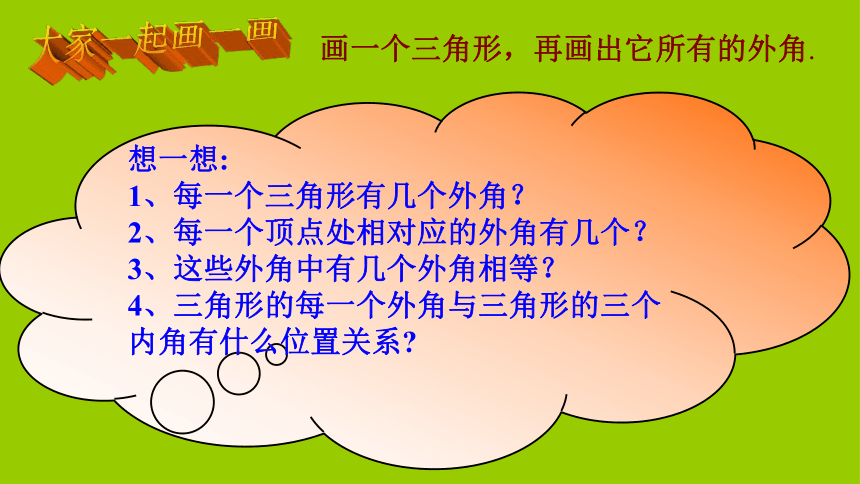 大家一起画一画

画一个三角形，再画出它所有的外角.

想一想：
1、每一个三角形有几个外角？
2、每一个顶点处相对应的外角有几个？
3、这些外角中有几个外角相等？
4、三角形的每一个外角与三角形的三个内角有什么位置关系？